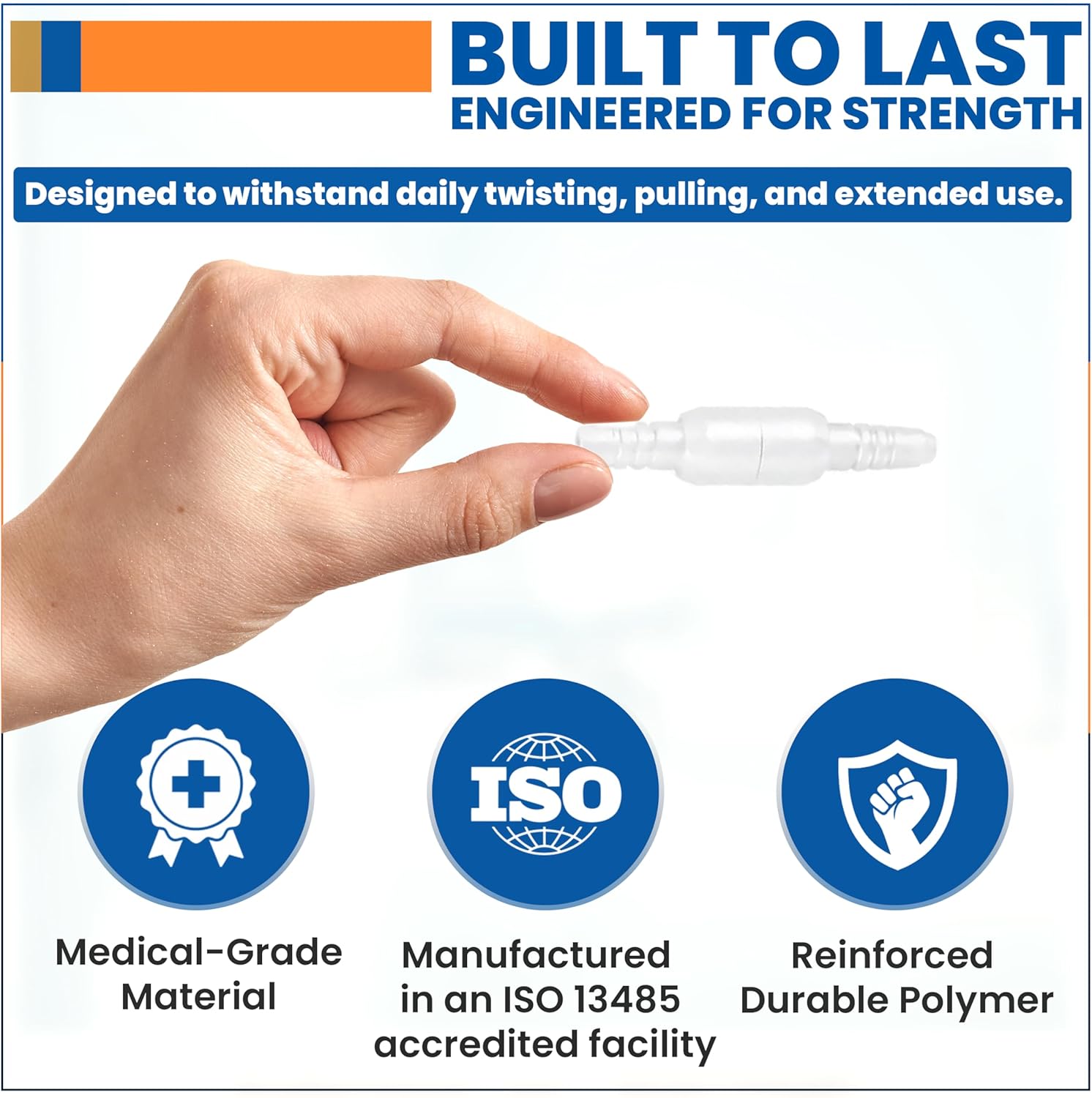 BUILT TO LAST
ENGINEERED FOR STRENGTH

Designed to withstand daily twisting, pulling, and extended use.

ISO

Medical-Grade Material

Manufactured in an ISO 13485 accredited facility

Reinforced Durable Polymer